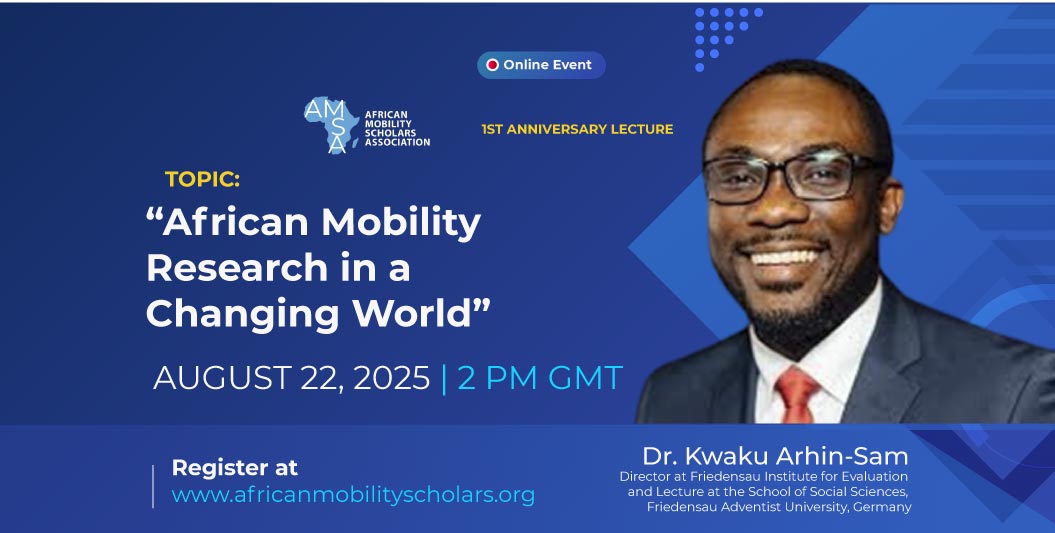 Online Event

AMSA
AFRICAN MOBILITY SCHOLARS ASSOCIATION

1ST ANNIVERSARY LECTURE

TOPIC:
“African Mobility Research in a Changing World”

AUGUST 22, 2025 | 2 PM GMT

Register at
www.africanmobilityscholars.org

Dr. Kwaku Arhin-Sam
Director at Friedensau Institute for Evaluation and Lecture at the School of Social Sciences, Friedensau Adventist University, Germany